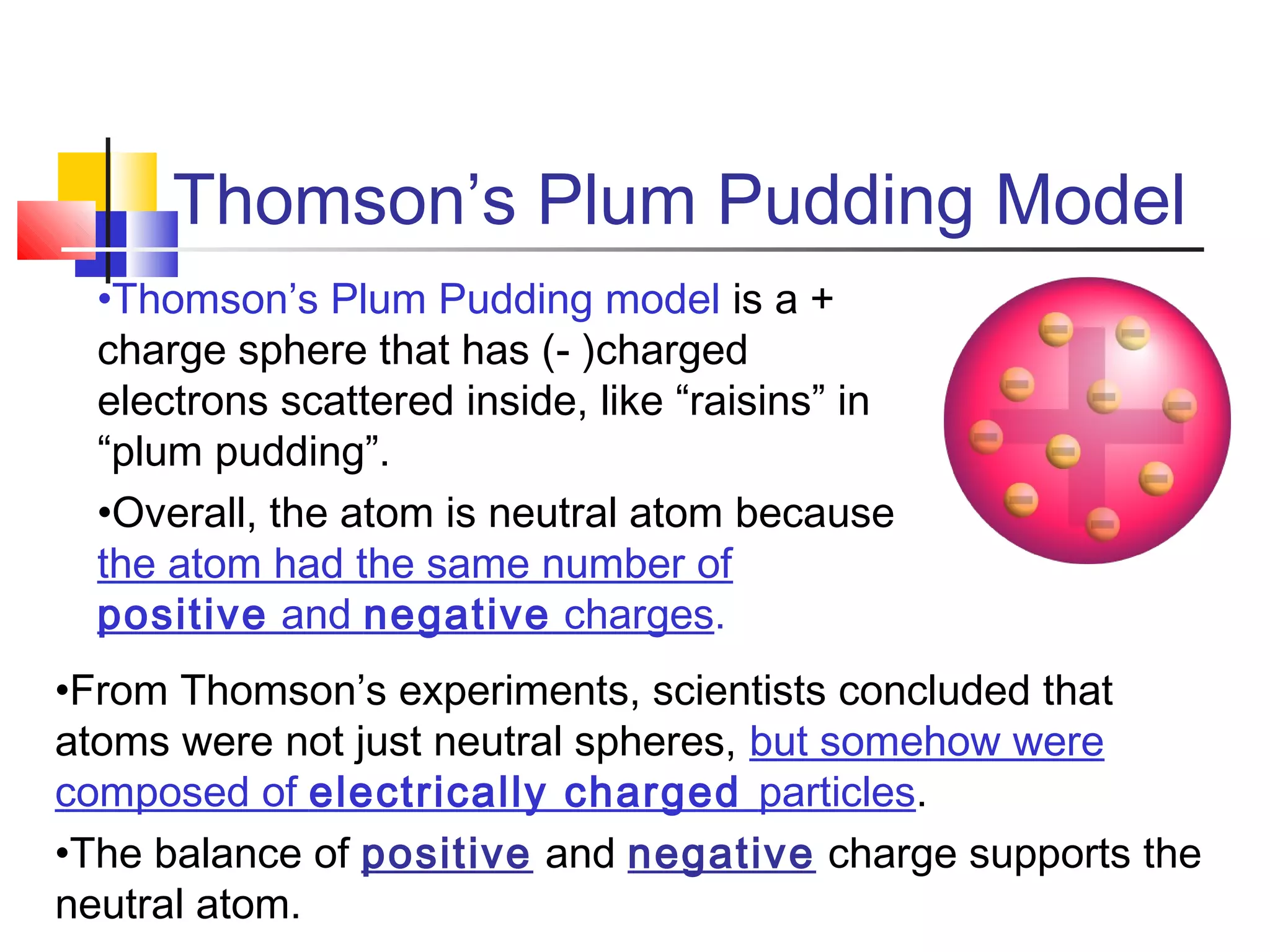 Thomson’s Plum Pudding Model

•Thomson’s Plum Pudding model is a + charge sphere that has (- )charged electrons scattered inside, like “raisins” in “plum pudding”.

•Overall, the atom is neutral atom because the atom had the same number of positive and negative charges.

•From Thomson’s experiments, scientists concluded that atoms were not just neutral spheres, but somehow were composed of electrically charged particles.

•The balance of positive and negative charge supports the neutral atom.